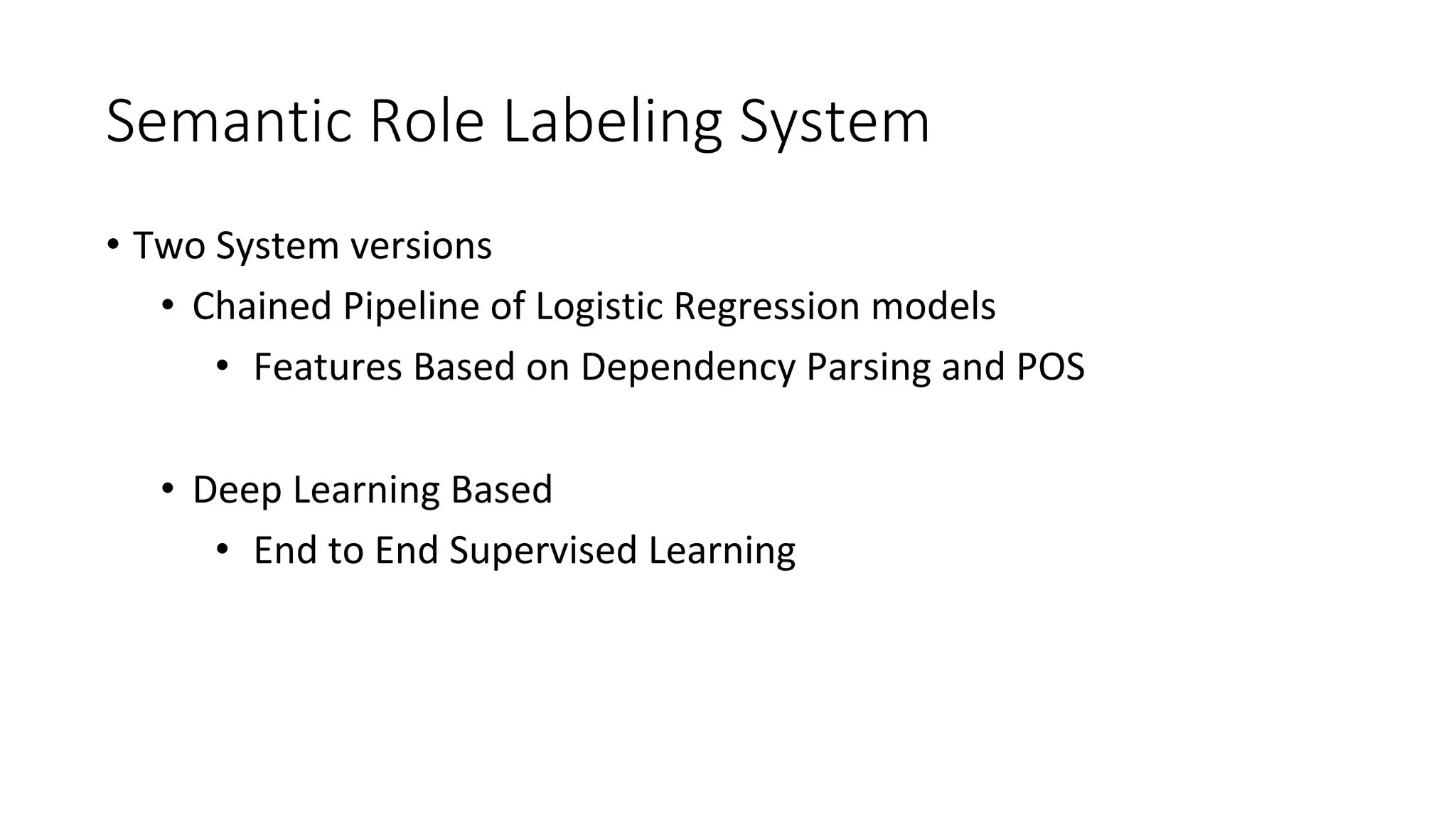 Semantic Role Labeling System

• Two System versions
  • Chained Pipeline of Logistic Regression models
    • Features Based on Dependency Parsing and POS

  • Deep Learning Based
    • End to End Supervised Learning